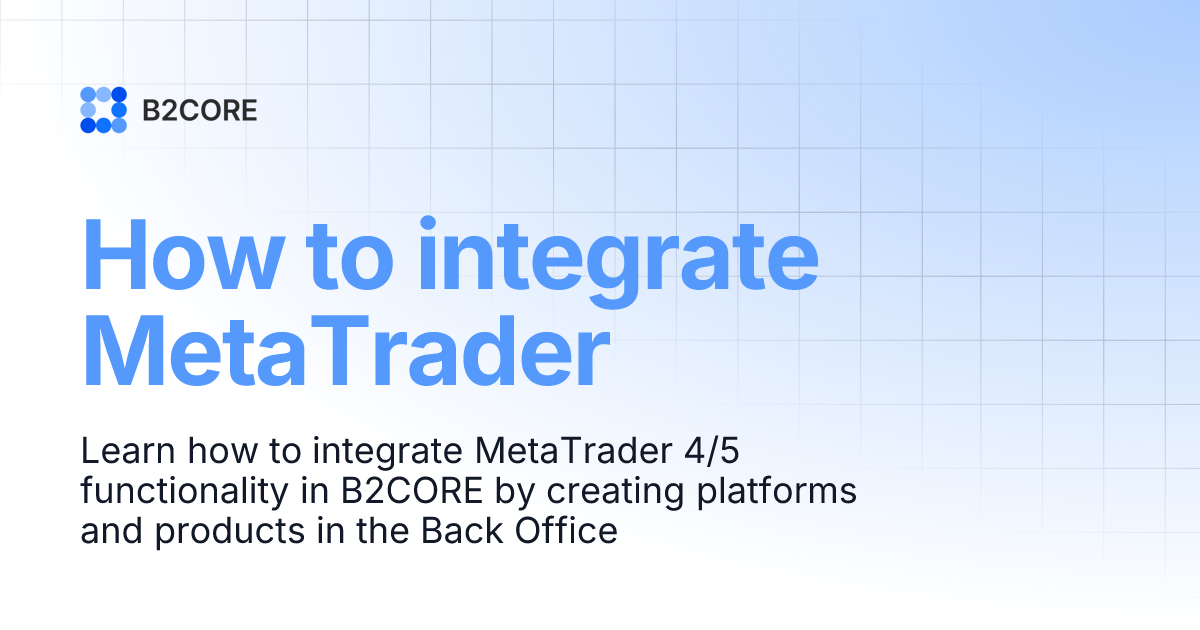 B2CORE

How to integrate MetaTrader

Learn how to integrate MetaTrader 4/5 functionality in B2CORE by creating platforms and products in the Back Office